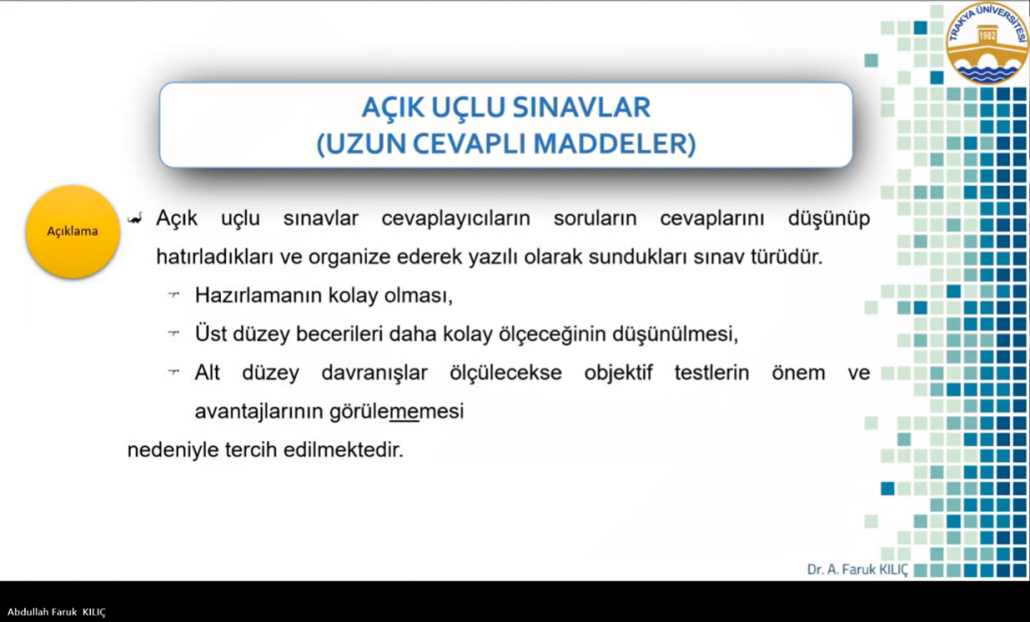 TRAKYA ÜNİVERSİTESİ
1982

AÇIK UÇLU SINAVLAR
(UZUN CEVAPLI MADDELER)

Açıklama

Açık uçlu sınavlar cevaplayıcıların soruların cevaplarını düşünüp hatırladıkları ve organize ederek yazılı olarak sundukları sınav türüdür.

Hazırlamanın kolay olması,

Üst düzey becerileri daha kolay ölçeceğinin düşünülmesi,

Alt düzey davranışlar ölçülecekse objektif testlerin önem ve avantajlarının görülememesi

nedeniyle tercih edilmektedir.

Dr. A. Faruk KILIÇ

Abdullah Faruk KILIÇ